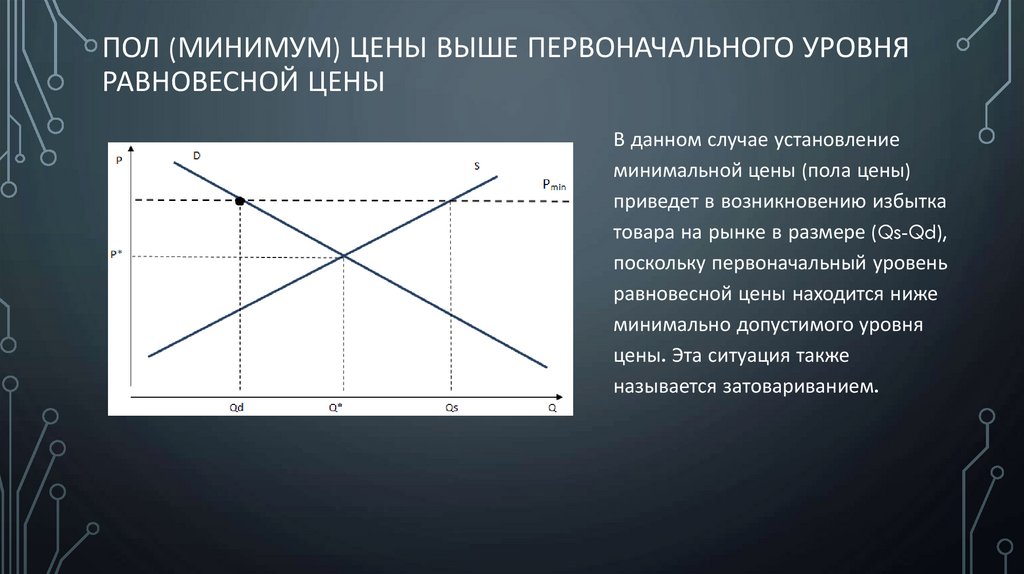 ПОЛ (МИНИМУМ) ЦЕНЫ ВЫШЕ ПЕРВОНАЧАЛЬНОГО УРОВНЯ РАВНОВЕСНОЙ ЦЕНЫ

P
D
S
$P_{min}$
P*
Qd
Q*
Qs
Q

В данном случае установление минимальной цены (пола цены) приведет в возникновению избытка товара на рынке в размере (Qs-Qd), поскольку первоначальный уровень равновесной цены находится ниже минимально допустимого уровня цены. Эта ситуация также называется затовариванием.